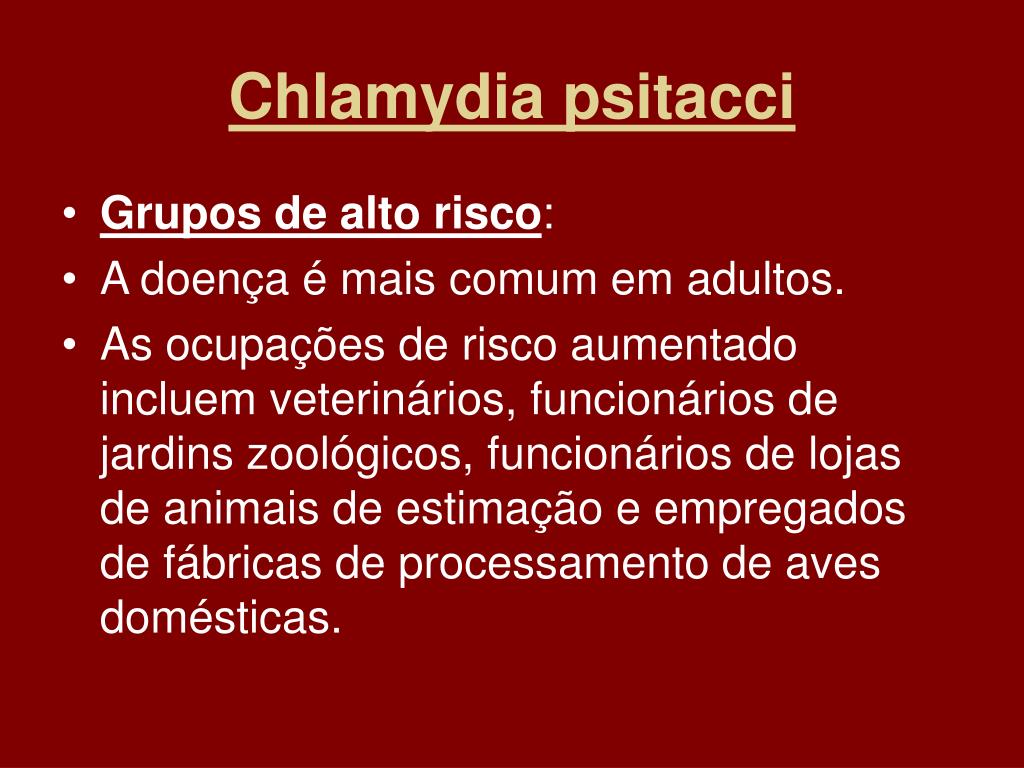 Chlamydia psitacci

• Grupos de alto risco:
• A doença é mais comum em adultos.
• As ocupações de risco aumentado incluem veterinários, funcionários de jardins zoológicos, funcionários de lojas de animais de estimação e empregados de fábricas de processamento de aves domésticas.